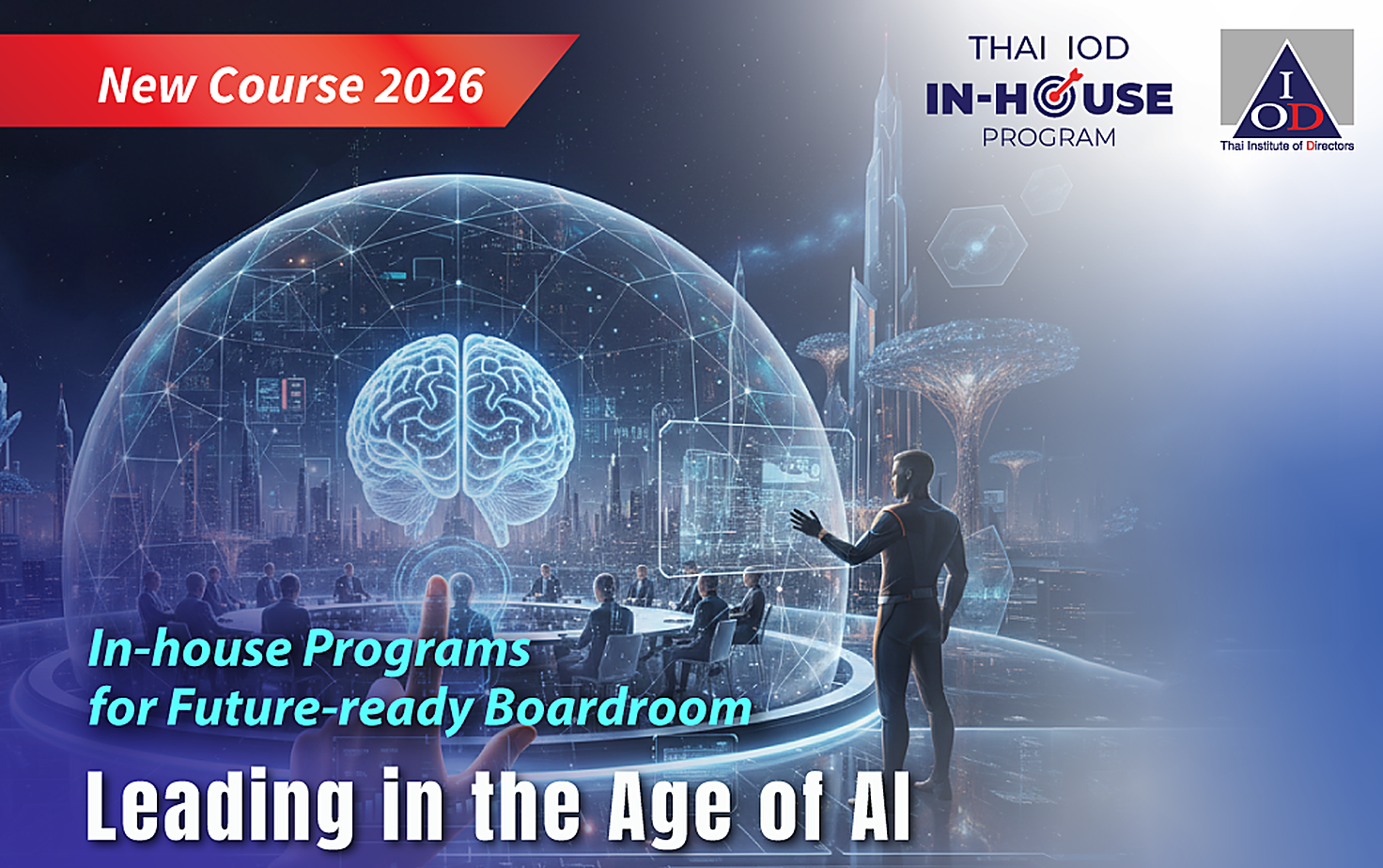 New Course 2026

THAI IOD
IN-HOUSE
PROGRAM

IOD
Thai Institute of Directors

In-house Programs
for Future-ready Boardroom

Leading in the Age of AI